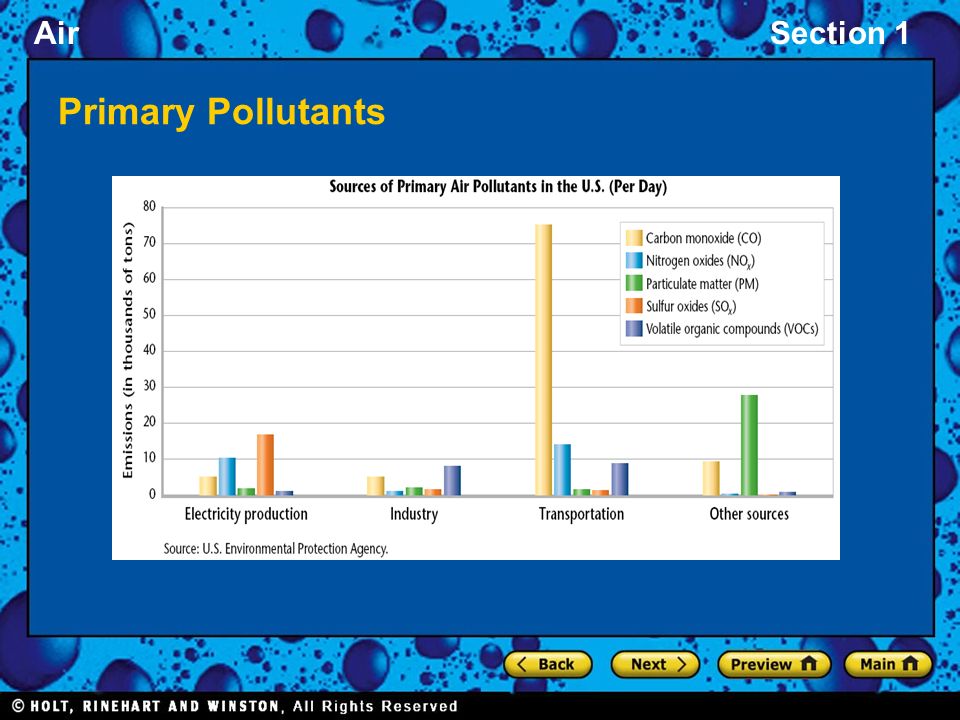 Air

Section 1

Primary Pollutants

Sources of Primary Air Pollutants in the U.S. (Per Day)

Emissions (in thousands of tons)

80
70
60
50
40
30
20
10
0

Carbon monoxide (CO)
Nitrogen oxides ($NO_x$)
Particulate matter (PM)
Sulfur oxides ($SO_x$)
Volatile organic compounds (VOCs)

Electricity production
Industry
Transportation
Other sources

Source: U.S. Environmental Protection Agency.

Back
Next
Preview
Main

© HOLT, RINEHART AND WINSTON, All Rights Reserved